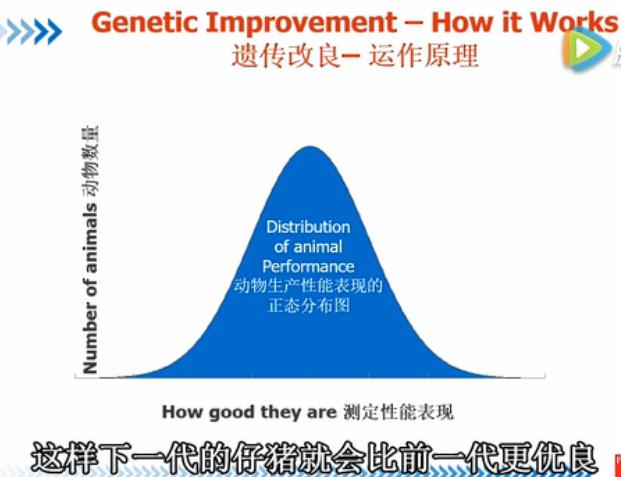 Genetic Improvement – How it Works
遗传改良– 运作原理

Number of animals 动物数量

Distribution of animal Performance
动物生产性能表现的正态分布图

How good they are 测定性能表现

这样下一代的仔猪就会比前一代更优良